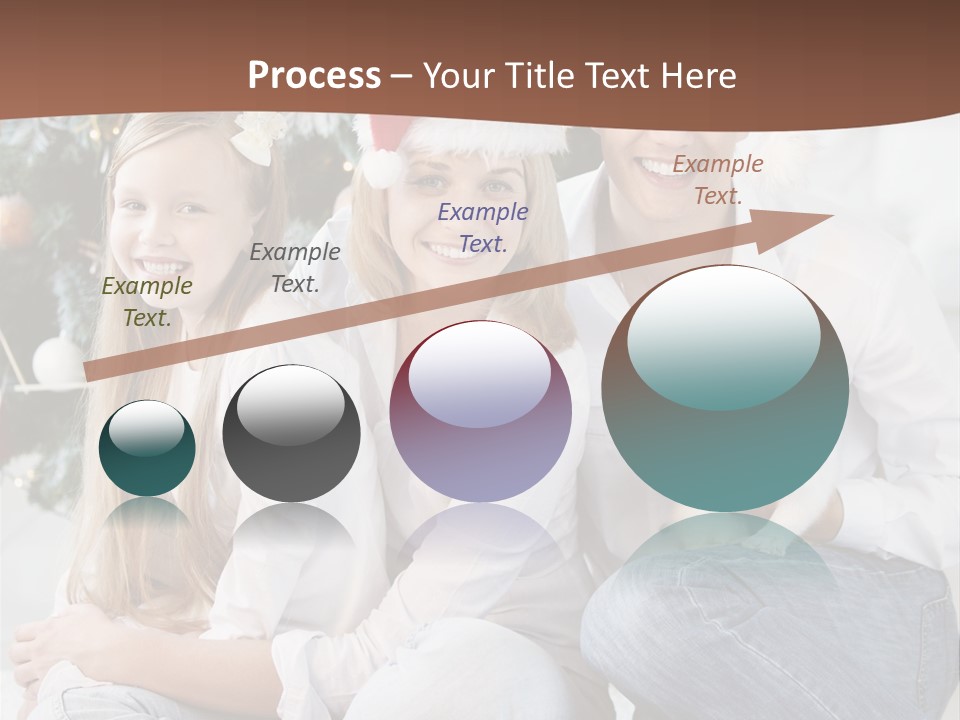 Process – Your Title Text Here

Example Text.

Example Text.

Example Text.

Example Text.